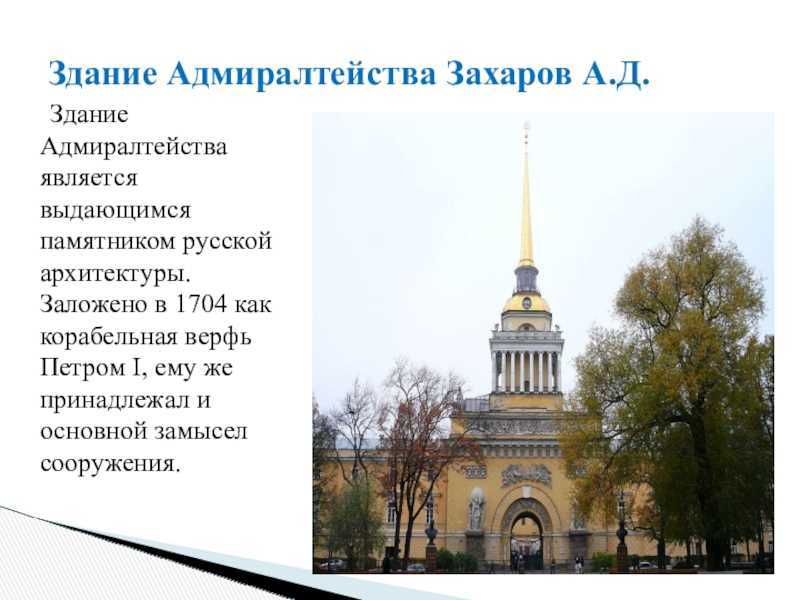 Здание Адмиралтейства Захаров А.Д.

Здание Адмиралтейства является выдающимся памятником русской архитектуры. Заложено в 1704 как корабельная верфь Петром I, ему же принадлежал и основной замысел сооружения.